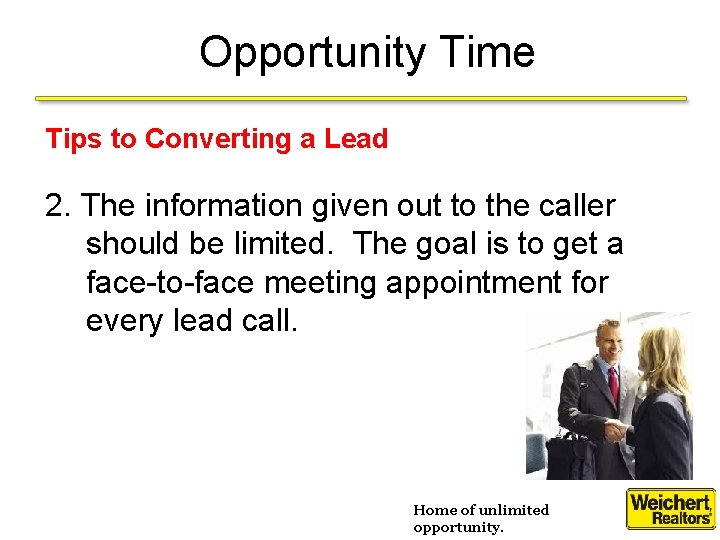 Opportunity Time

Tips to Converting a Lead

2. The information given out to the caller should be limited. The goal is to get a face-to-face meeting appointment for every lead call.

Home of unlimited opportunity.

Weichert, Realtors®